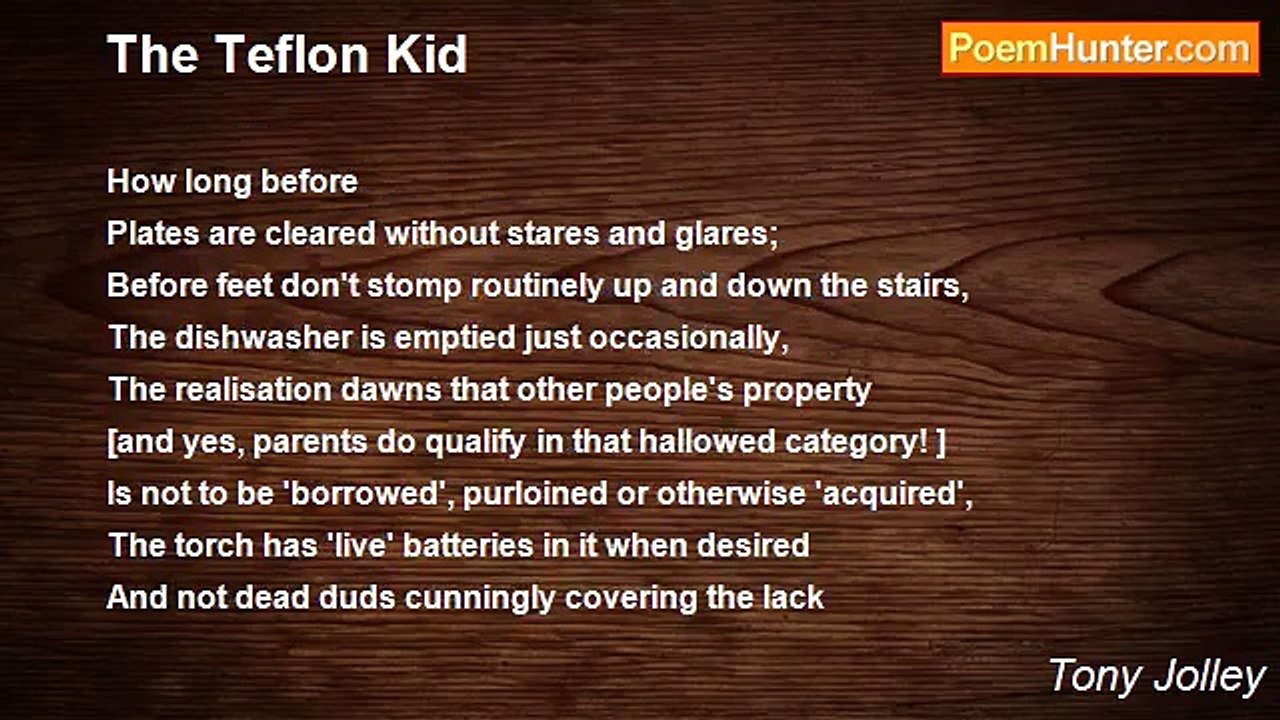 The Teflon Kid

PoemHunter.com

How long before
Plates are cleared without stares and glares;
Before feet don't stomp routinely up and down the stairs,
The dishwasher is emptied just occasionally,
The realisation dawns that other people's property
[and yes, parents do qualify in that hallowed category! ]
Is not to be 'borrowed', purloined or otherwise 'acquired',
The torch has 'live' batteries in it when desired
And not dead duds cunningly covering the lack

Tony Jolley